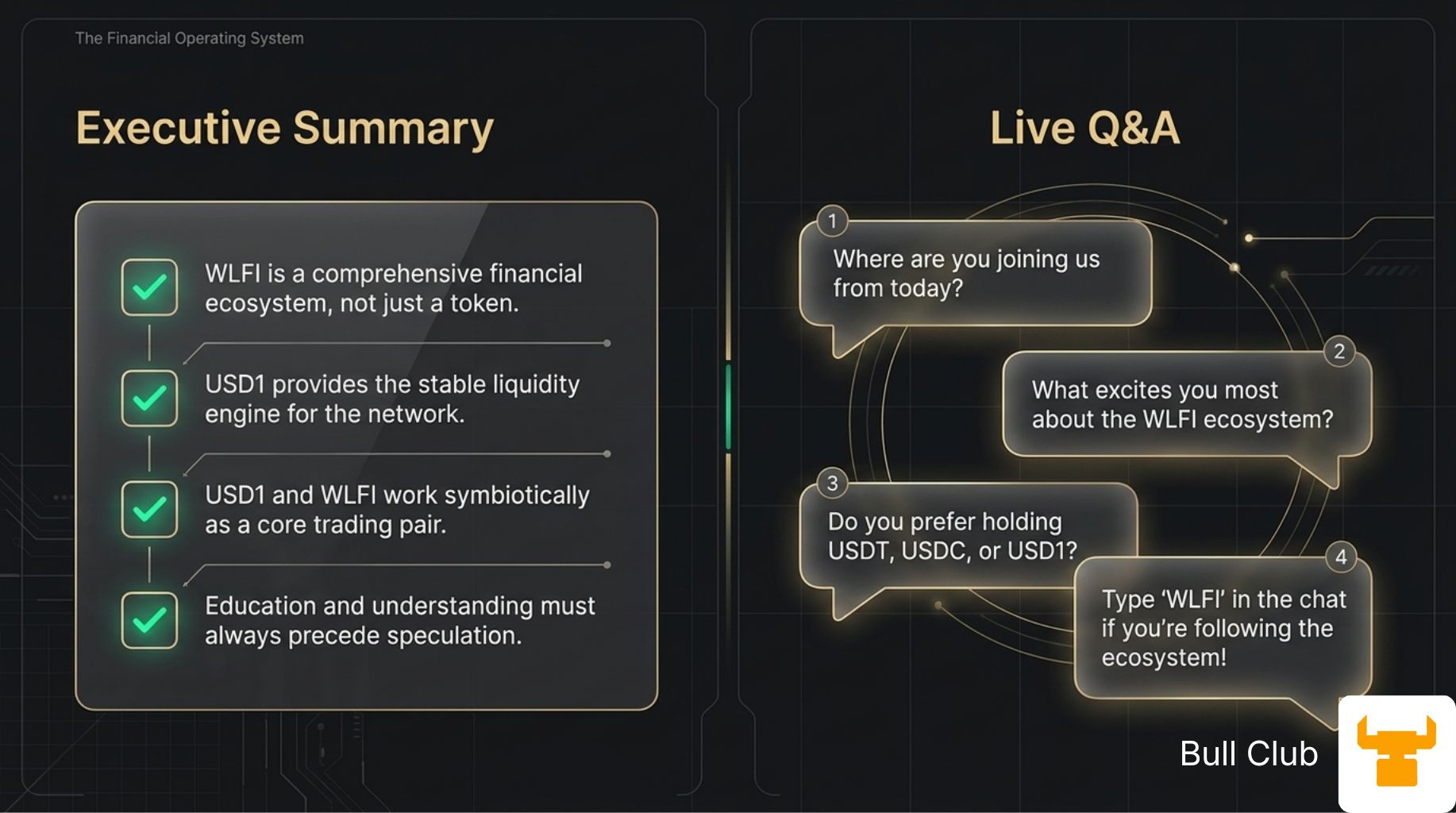 The Financial Operating System

Executive Summary

WLFI is a comprehensive financial ecosystem, not just a token.

USD1 provides the stable liquidity engine for the network.

USD1 and WLFI work symbiotically as a core trading pair.

Education and understanding must always precede speculation.

Live Q&A

1
Where are you joining us from today?

2
What excites you most about the WLFI ecosystem?

3
Do you prefer holding USDT, USDC, or USD1?

4
Type ‘WLFI’ in the chat if you’re following the ecosystem!

Bull Club